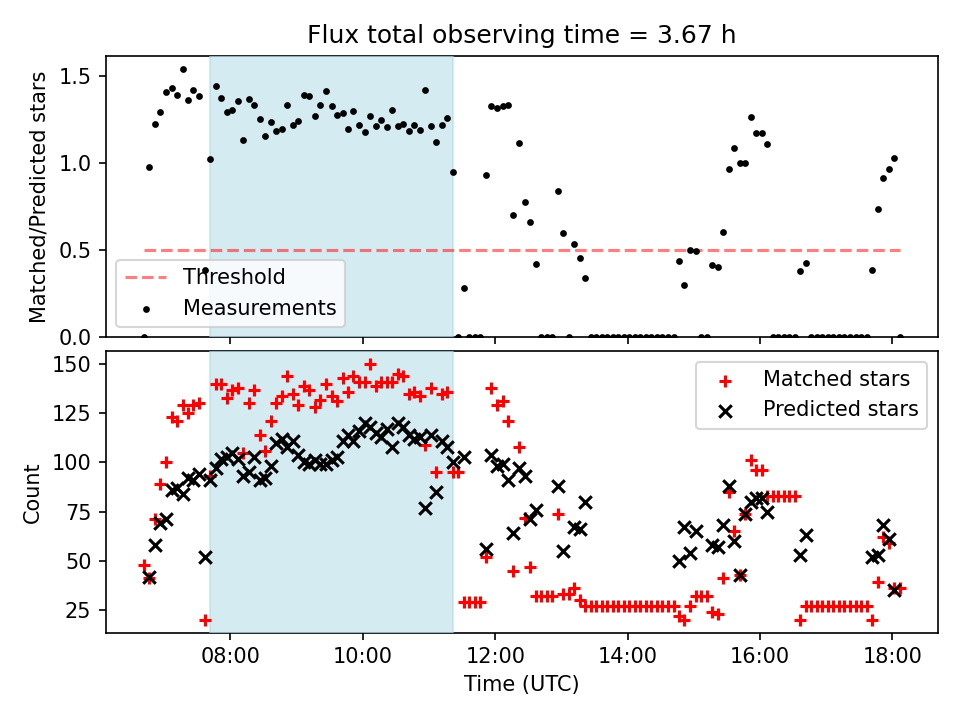 Flux total observing time = 3.67 h

Matched/Predicted stars

1.5
1.0
0.5
0.0

Threshold
Measurements

Count

150
125
100
75
50
25

Matched stars
Predicted stars

08:00
10:00
12:00
14:00
16:00
18:00

Time (UTC)